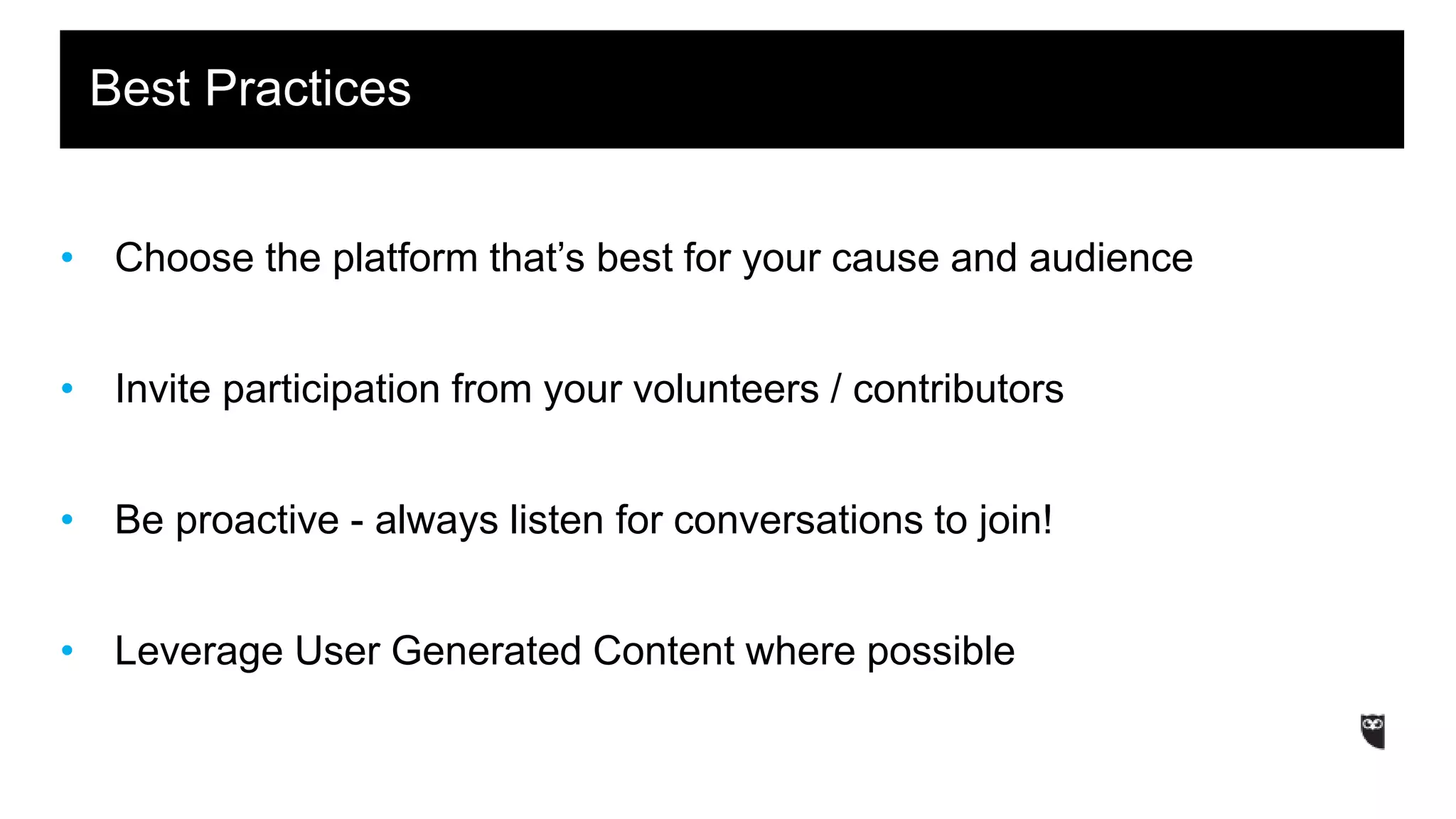 Best Practices

• Choose the platform that’s best for your cause and audience

• Invite participation from your volunteers / contributors

• Be proactive - always listen for conversations to join!

• Leverage User Generated Content where possible